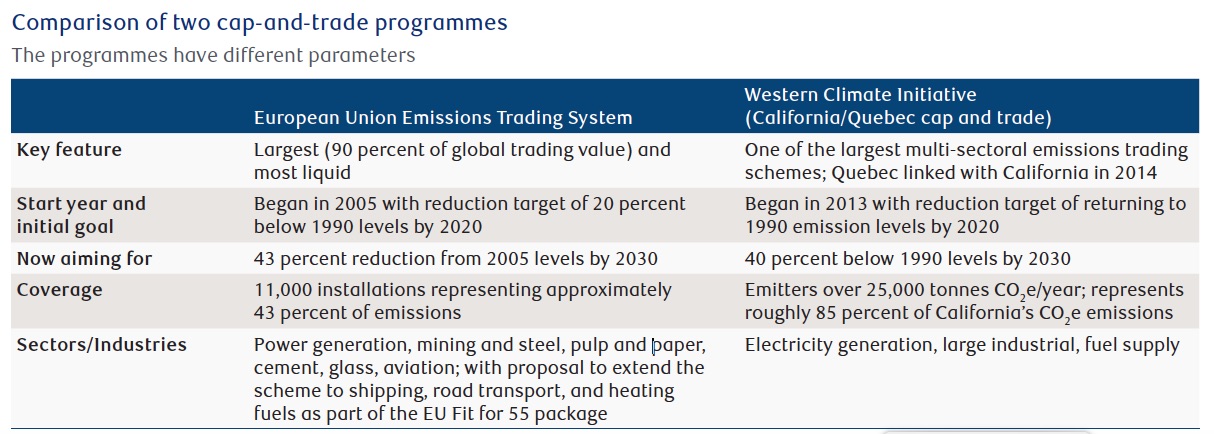 Comparison of two cap-and-trade programmes
The programmes have different parameters

| | European Union Emissions Trading System | Western Climate Initiative (California/Quebec cap and trade) |
|---|---|---|
| Key feature | Largest (90 percent of global trading value) and most liquid | One of the largest multi-sectoral emissions trading schemes; Quebec linked with California in 2014 |
| Start year and initial goal | Began in 2005 with reduction target of 20 percent below 1990 levels by 2020 | Began in 2013 with reduction target of returning to 1990 emission levels by 2020 |
| Now aiming for | 43 percent reduction from 2005 levels by 2030 | 40 percent below 1990 levels by 2030 |
| Coverage | 11,000 installations representing approximately 43 percent of emissions | Emitters over 25,000 tonnes $CO_2e$/year; represents roughly 85 percent of California's $CO_2e$ emissions |
| Sectors/Industries | Power generation, mining and steel, pulp and paper, cement, glass, aviation; with proposal to extend the scheme to shipping, road transport, and heating fuels as part of the EU Fit for 55 package | Electricity generation, large industrial, fuel supply |